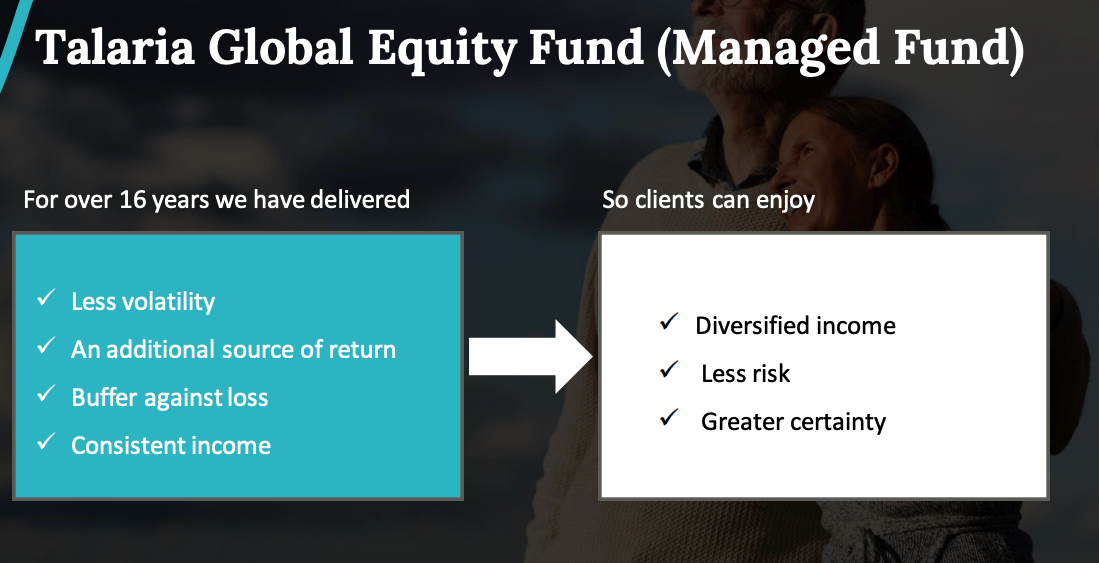 Talaria Global Equity Fund (Managed Fund)

For over 16 years we have delivered

✓ Less volatility
✓ An additional source of return
✓ Buffer against loss
✓ Consistent income

So clients can enjoy

✓ Diversified income
✓ Less risk
✓ Greater certainty